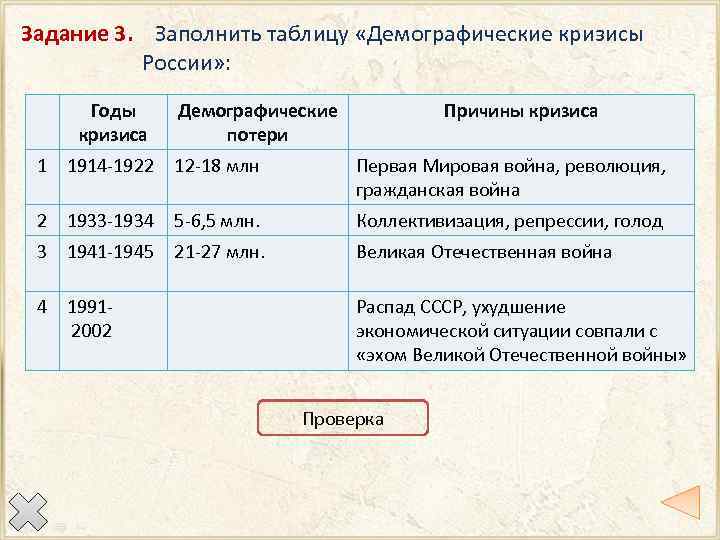 Задание 3. Заполнить таблицу «Демографические кризисы России»:

| | Годы кризиса | Демографические потери | Причины кризиса |
|---|---|---|---|
| 1 | 1914-1922 | 12-18 млн | Первая Мировая война, революция, гражданская война |
| 2 | 1933-1934 | 5-6,5 млн. | Коллективизация, репрессии, голод |
| 3 | 1941-1945 | 21-27 млн. | Великая Отечественная война |
| 4 | 1991-2002 | | Распад СССР, ухудшение экономической ситуации совпали с «эхом Великой Отечественной войны» |

Проверка